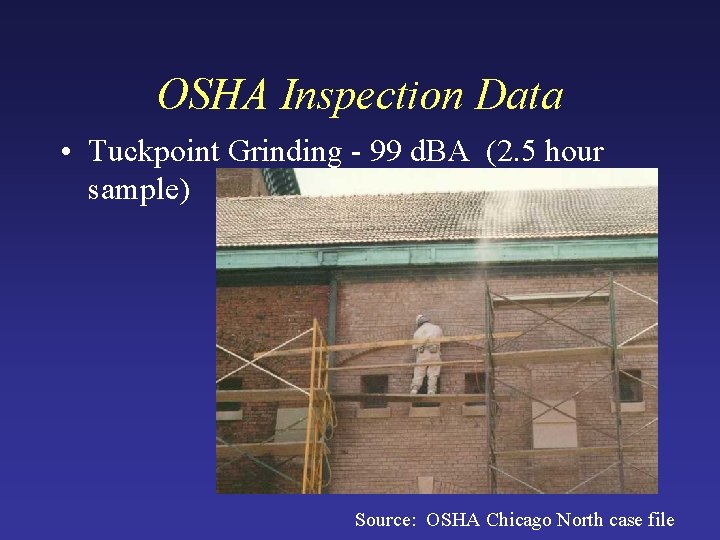 OSHA Inspection Data

• Tuckpoint Grinding - 99 dBA (2.5 hour sample)

Source: OSHA Chicago North case file